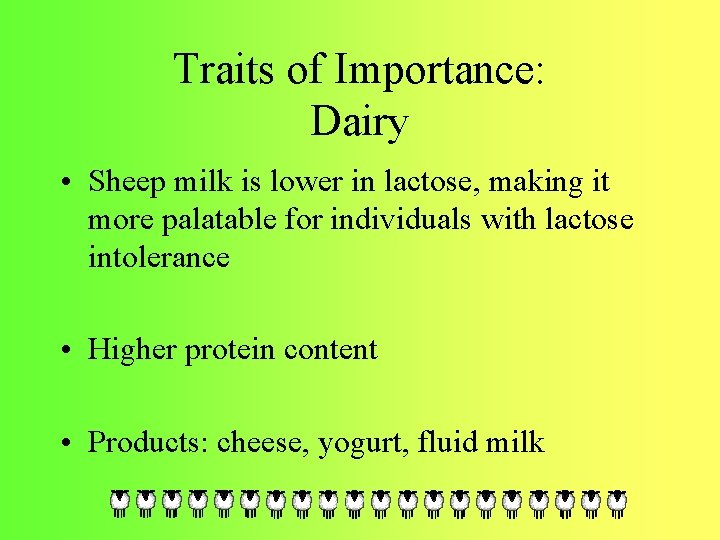 Traits of Importance:
Dairy

• Sheep milk is lower in lactose, making it more palatable for individuals with lactose intolerance

• Higher protein content

• Products: cheese, yogurt, fluid milk